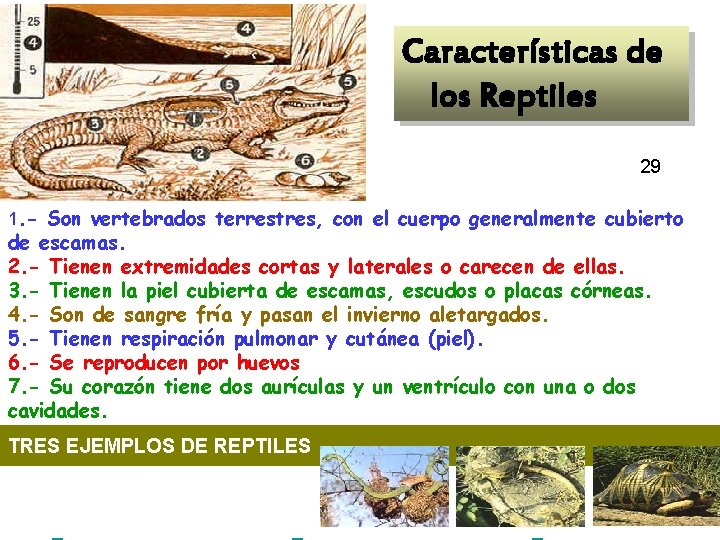 25
4
5
4
5
5
3
1
2
6

Características de los Reptiles

29

1.- Son vertebrados terrestres, con el cuerpo generalmente cubierto de escamas.
2.- Tienen extremidades cortas y laterales o carecen de ellas.
3.- Tienen la piel cubierta de escamas, escudos o placas córneas.
4.- Son de sangre fría y pasan el invierno aletargados.
5.- Tienen respiración pulmonar y cutánea (piel).
6.- Se reproducen por huevos
7.- Su corazón tiene dos aurículas y un ventrículo con una o dos cavidades.

TRES EJEMPLOS DE REPTILES